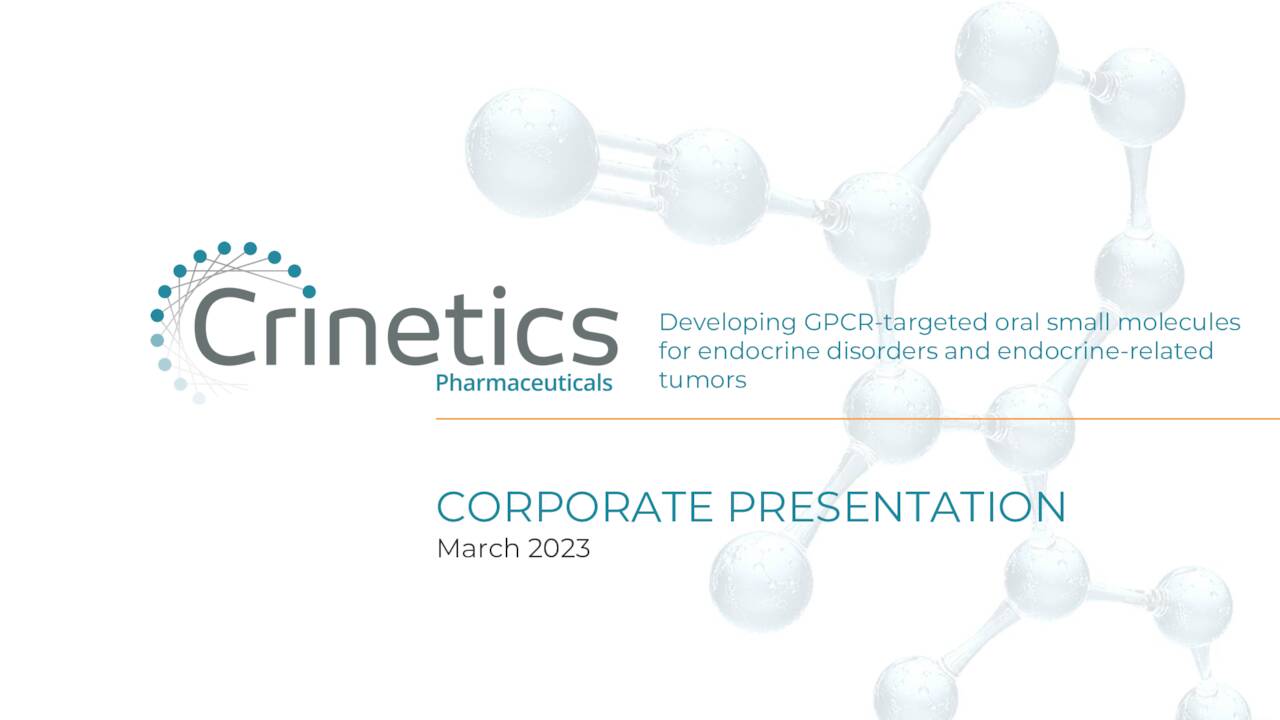 Crinetics
Pharmaceuticals

Developing GPCR-targeted oral small molecules for endocrine disorders and endocrine-related tumors

CORPORATE PRESENTATION
March 2023